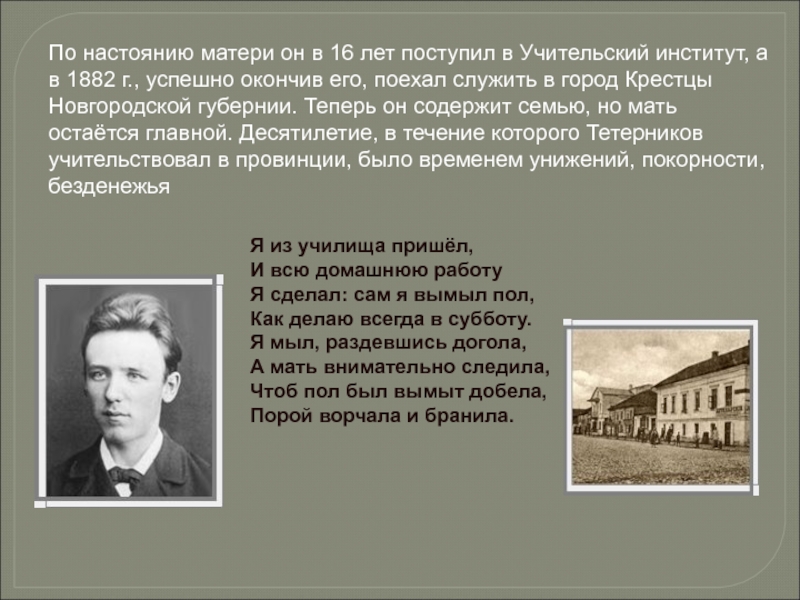 По настоянию матери он в 16 лет поступил в Учительский институт, а в 1882 г., успешно окончив его, поехал служить в город Крестцы Новгородской губернии. Теперь он содержит семью, но мать остаётся главной. Десятилетие, в течение которого Тетерников учительствовал в провинции, было временем унижений, покорности, безденежья

Я из училища пришёл,
И всю домашнюю работу
Я сделал: сам я вымыл пол,
Как делаю всегда в субботу.
Я мыл, раздевшись догола,
А мать внимательно следила,
Чтоб пол был вымыт добела,
Порой ворчала и бранила.